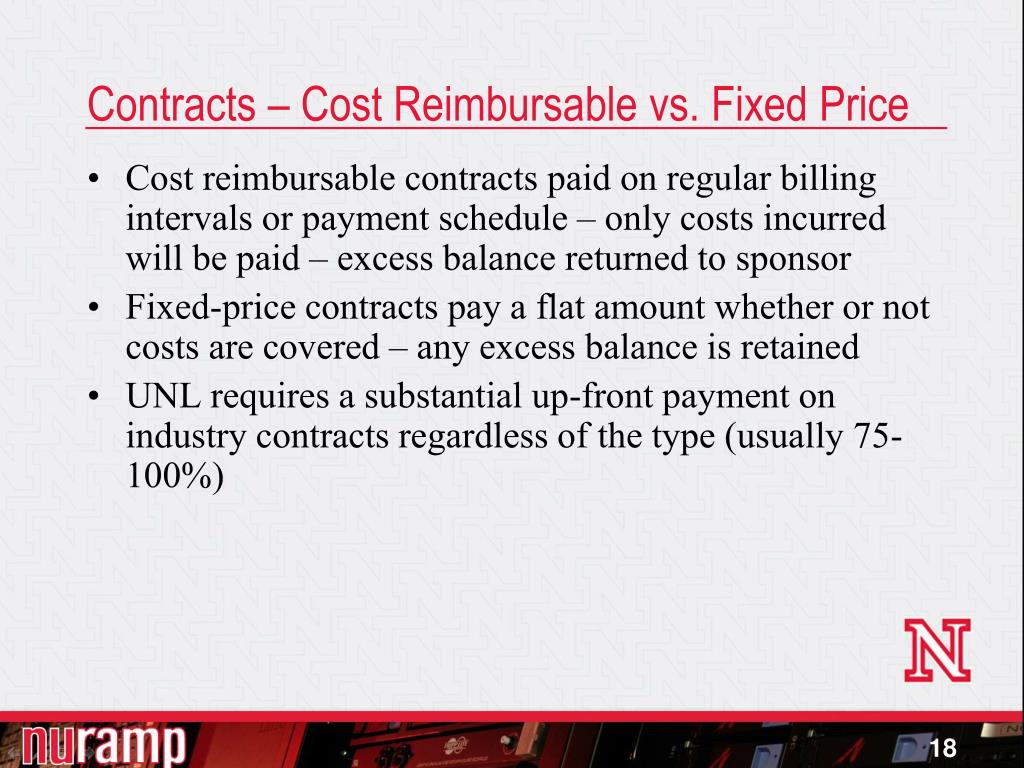 Contracts – Cost Reimbursable vs. Fixed Price

• Cost reimbursable contracts paid on regular billing intervals or payment schedule – only costs incurred will be paid – excess balance returned to sponsor
• Fixed-price contracts pay a flat amount whether or not costs are covered – any excess balance is retained
• UNL requires a substantial up-front payment on industry contracts regardless of the type (usually 75-100%)

N

nuramp

18